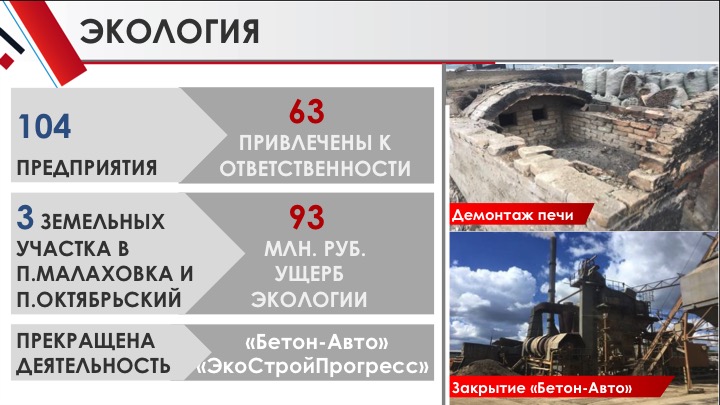 ЭКОЛОГИЯ

104
ПРЕДПРИЯТИЯ

63
ПРИВЛЕЧЕНЫ К ОТВЕТСТВЕННОСТИ

3 ЗЕМЕЛЬНЫХ УЧАСТКА В П.МАЛАХОВКА И П.ОКТЯБРЬСКИЙ

93
МЛН. РУБ. УЩЕРБ ЭКОЛОГИИ

ПРЕКРАЩЕНА ДЕЯТЕЛЬНОСТЬ

«Бетон-Авто»
«ЭкоСтройПрогресс»

Демонтаж печи

Закрытие «Бетон-Авто»